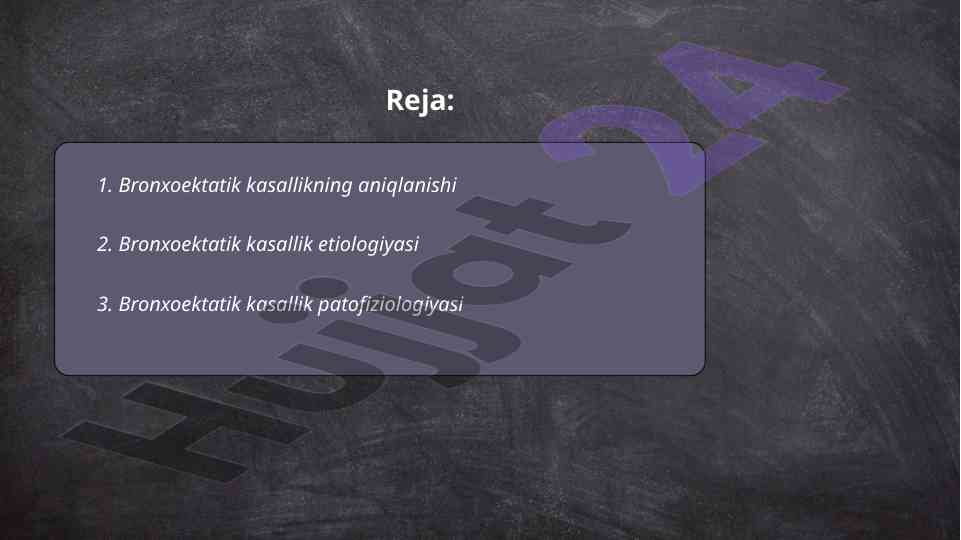 Reja:

1. Bronxoektatik kasallikning aniqlanishi

2. Bronxoektatik kasallik etiologiyasi

3. Bronxoektatik kasallik patofiziologiyasi

Hujjat 24